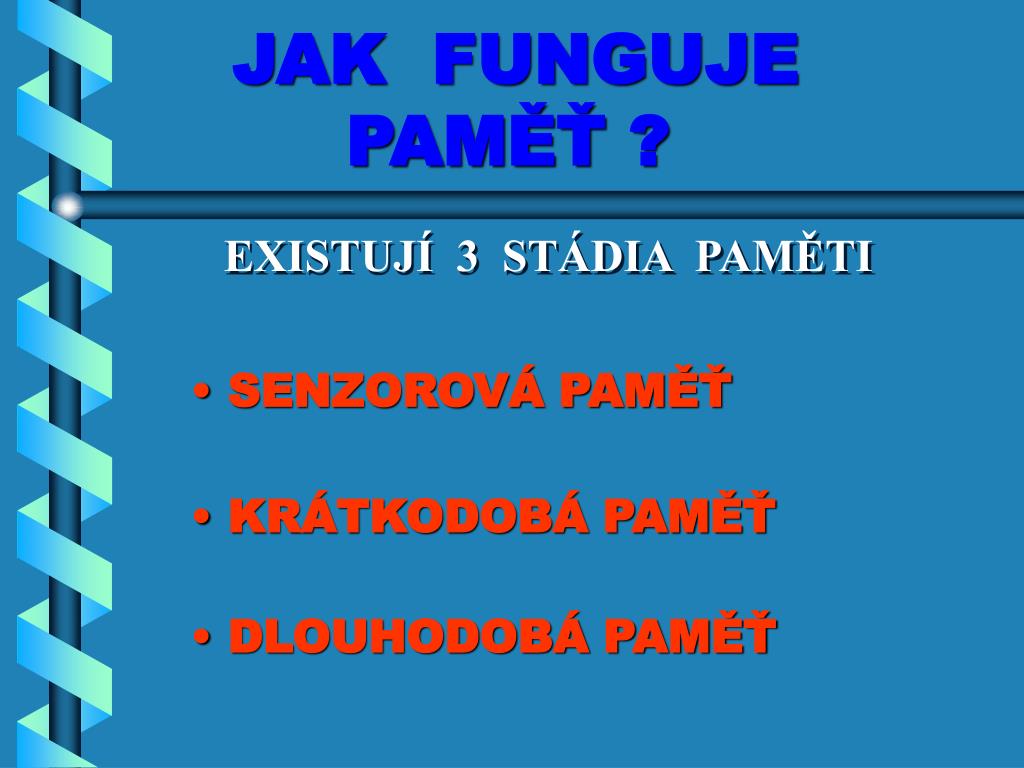 JAK FUNGUJE PAMĚŤ ?

EXISTUJÍ 3 STÁDIA PAMĚTI

• SENZOROVÁ PAMĚŤ

• KRÁTKODOBÁ PAMĚŤ

• DLOUHODOBÁ PAMĚŤ